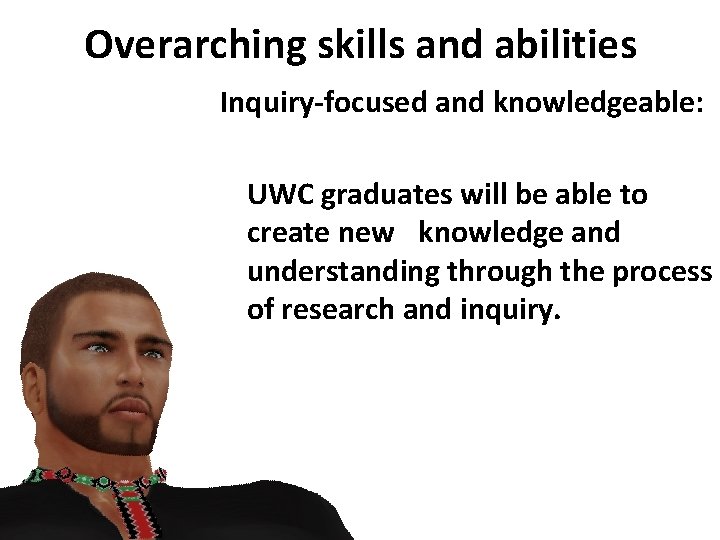 Overarching skills and abilities

Inquiry-focused and knowledgeable:

UWC graduates will be able to create new knowledge and understanding through the process of research and inquiry.